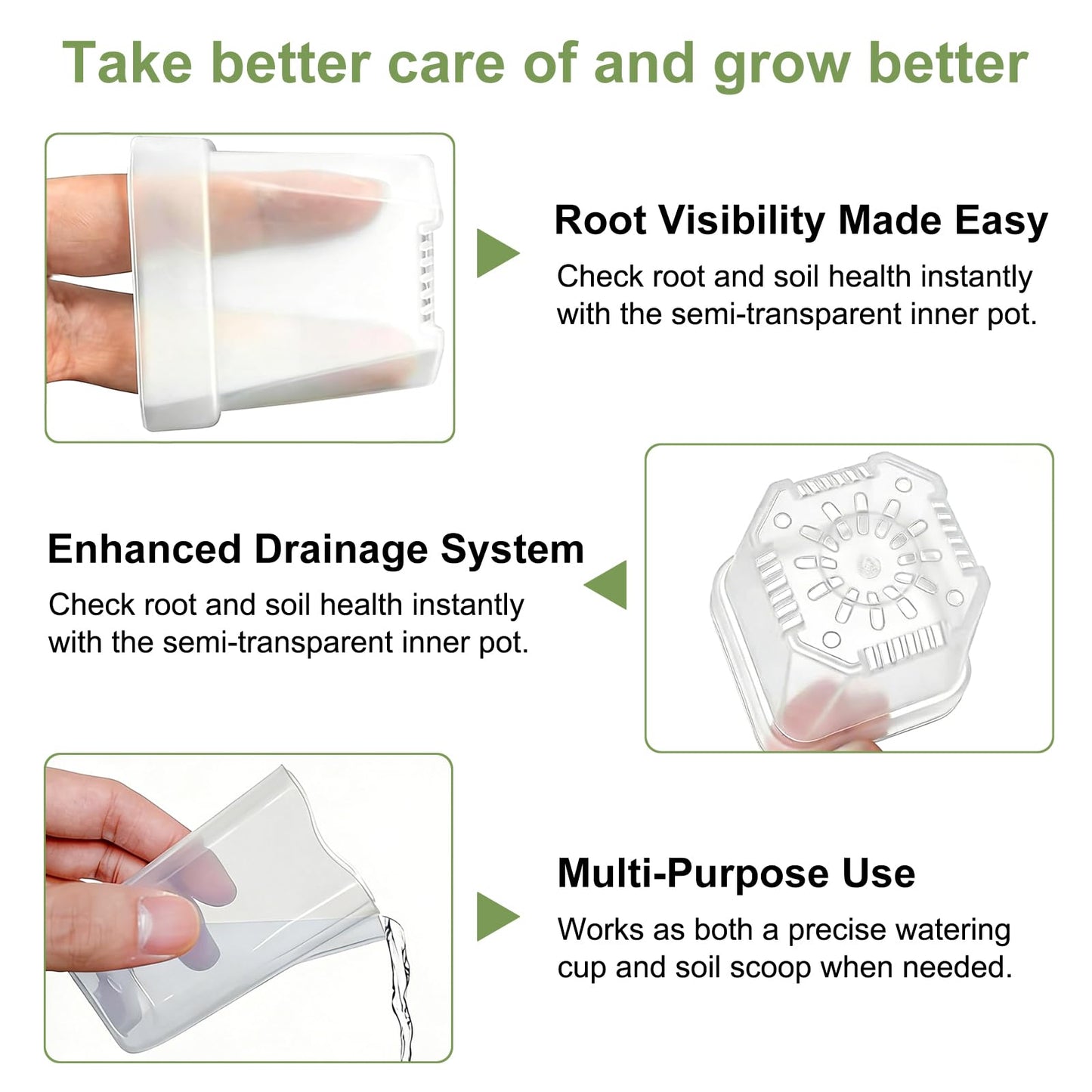 Take better care of and grow better

Root Visibility Made Easy

Check root and soil health instantly with the semi-transparent inner pot.

Enhanced Drainage System

Check root and soil health instantly with the semi-transparent inner pot.

Multi-Purpose Use

Works as both a precise watering cup and soil scoop when needed.